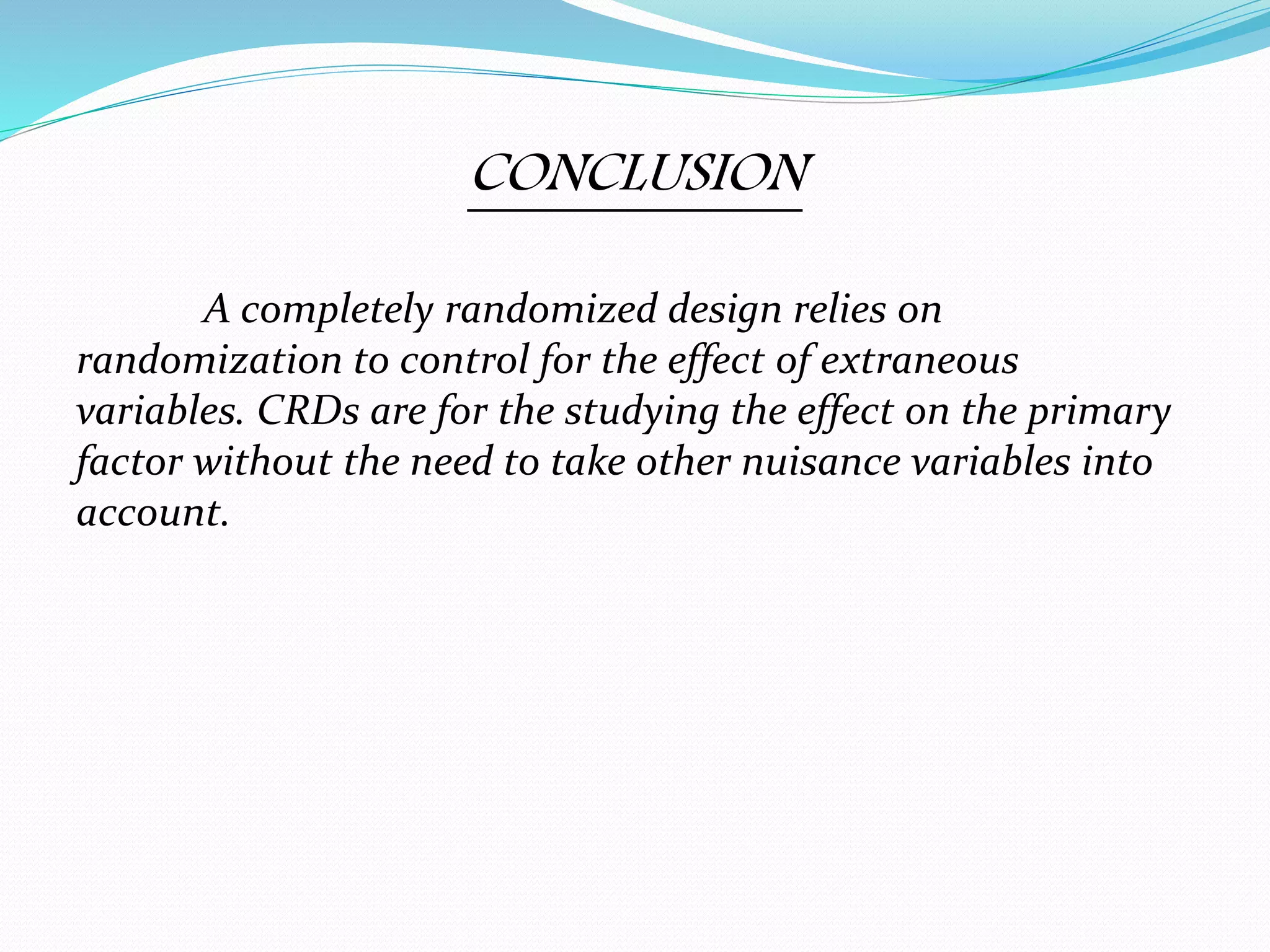 CONCLUSION

A completely randomized design relies on randomization to control for the effect of extraneous variables. CRDs are for the studying the effect on the primary factor without the need to take other nuisance variables into account.